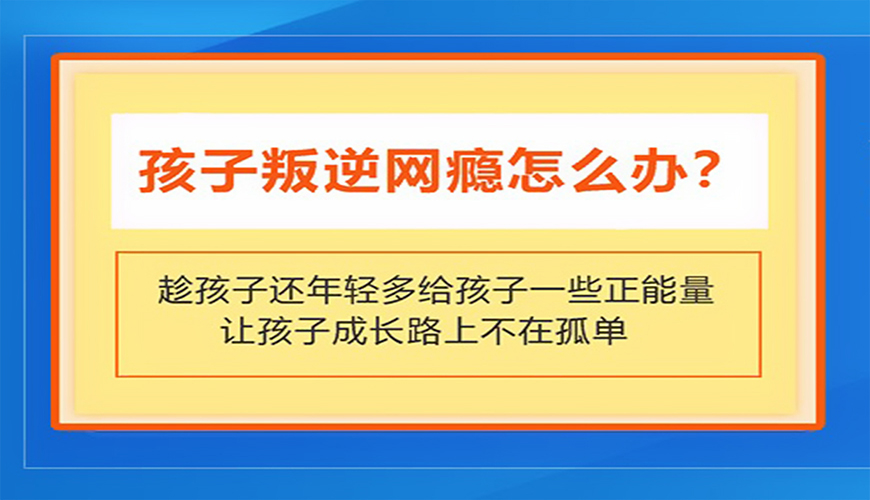 孩子叛逆网瘾怎么办？

趁孩子还年轻多给孩子一些正能量
让孩子成长路上不在孤单